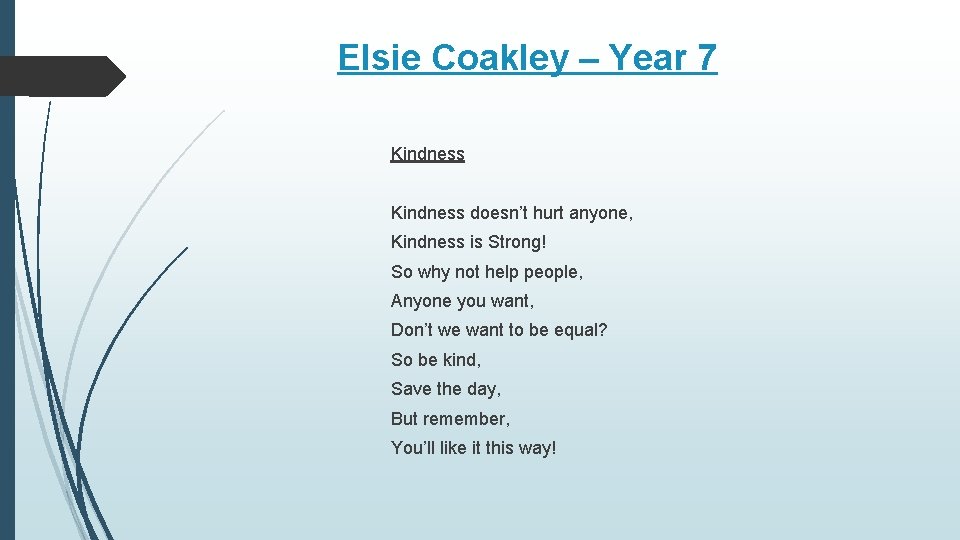 Elsie Coakley – Year 7

Kindness

Kindness doesn’t hurt anyone,
Kindness is Strong!
So why not help people,
Anyone you want,
Don’t we want to be equal?
So be kind,
Save the day,
But remember,
You’ll like it this way!